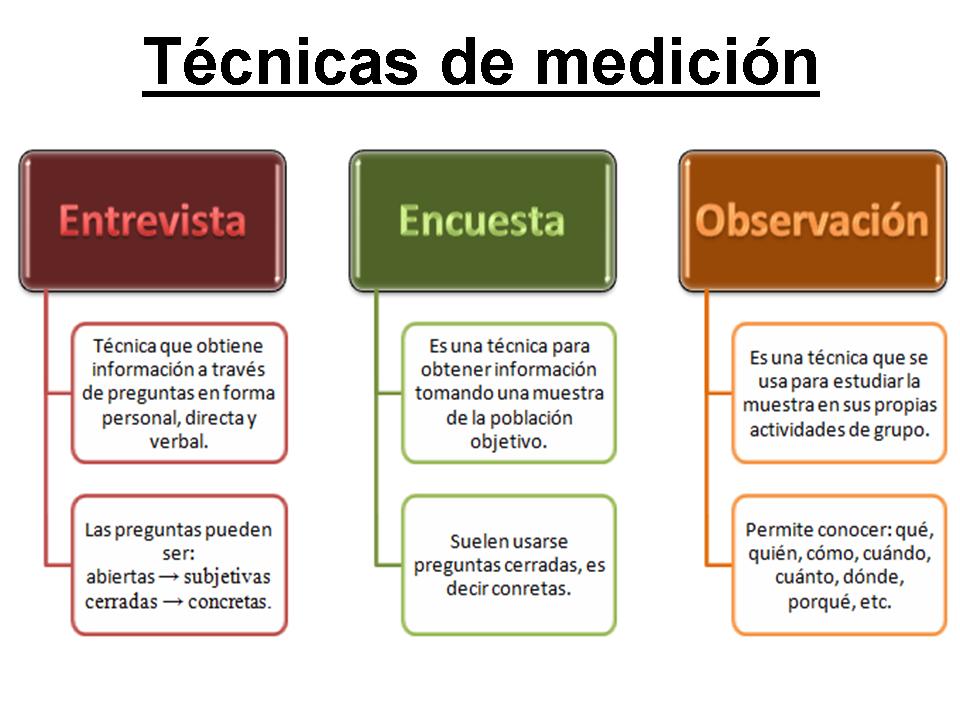 Técnicas de medición

Entrevista

Técnica que obtiene información a través de preguntas en forma personal, directa y verbal.

Las preguntas pueden ser:
abiertas → subjetivas
cerradas → concretas.

Encuesta

Es una técnica para obtener información tomando una muestra de la población objetivo.

Suelen usarse preguntas cerradas, es decir conretas.

Observación

Es una técnica que se usa para estudiar la muestra en sus propias actividades de grupo.

Permite conocer: qué, quién, cómo, cuándo, cuánto, dónde, porqué, etc.